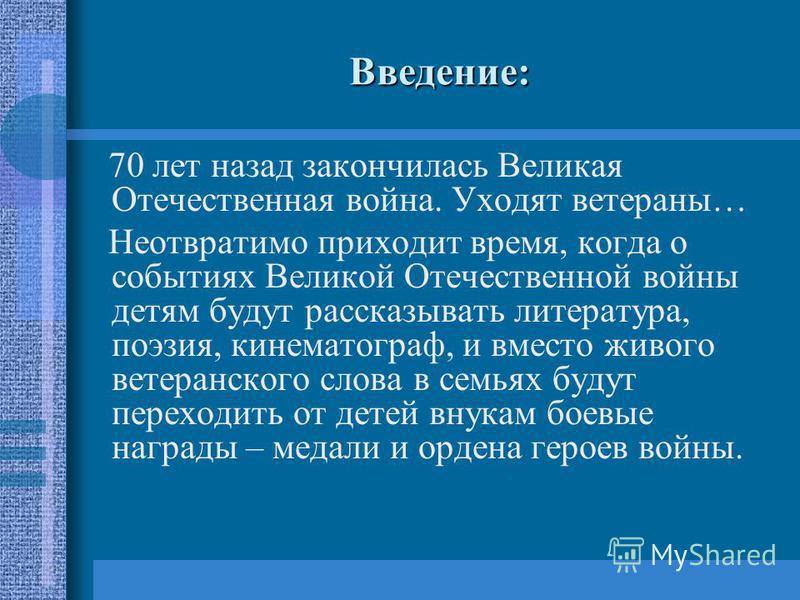 Введение:

70 лет назад закончилась Великая Отечественная война. Уходят ветераны…

Неотвратимо приходит время, когда о событиях Великой Отечественной войны детям будут рассказывать литература, поэзия, кинематограф, и вместо живого ветеранского слова в семьях будут переходить от детей внукам боевые награды – медали и ордена героев войны.

MyShared